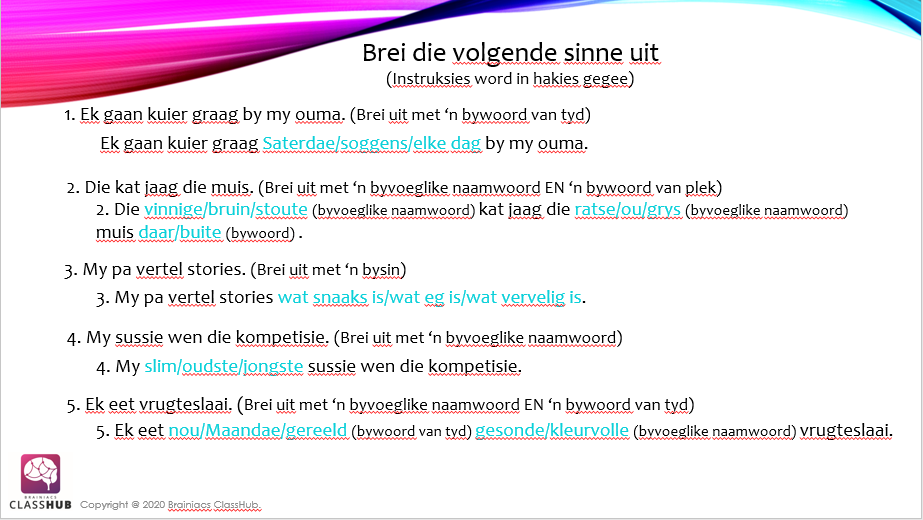 Brei die volgende sinne uit
(Instruksies word in hakies gegee)

1. Ek gaan kuier graag by my ouma. (Brei uit met 'n bywoord van tyd)

Ek gaan kuier graag Saterdae/soggens/elke dag by my ouma.

2. Die kat jaag die muis. (Brei uit met 'n byvoeglike naamwoord EN 'n bywoord van plek)

2. Die vinnige/bruin/stoute (byvoeglike naamwoord) kat jaag die ratse/ou/grys (byvoeglike naamwoord) muis daar/buite (bywoord) .

3. My pa vertel stories. (Brei uit met 'n bysin)

3. My pa vertel stories wat snaaks is/wat eg is/wat vervelig is.

4. My sussie wen die kompetisie. (Brei uit met 'n byvoeglike naamwoord)

4. My slim/oudste/jongste sussie wen die kompetisie.

5. Ek eet vrugteslaai. (Brei uit met 'n byvoeglike naamwoord EN 'n bywoord van tyd)

5. Ek eet nou/Maandae/gereeld (bywoord van tyd) gesonde/kleurvolle (byvoeglike naamwoord) vrugteslaai.

BRAINIACS CLASSHUB Copyright @ 2020 Brainiacs ClassHub.